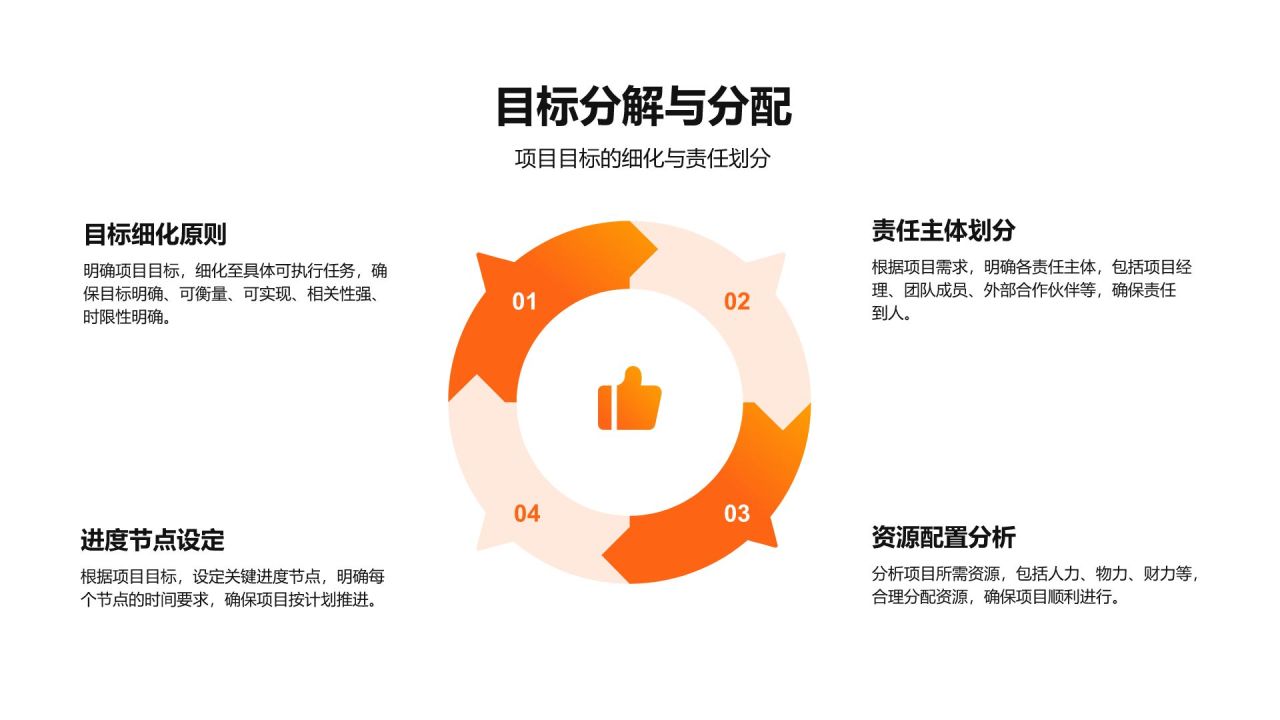 目标分解与分配

项目目标的细化与责任划分

目标细化原则

明确项目目标，细化至具体可执行任务，确保目标明确、可衡量、可实现、相关性强、时限性明确。

01

02

责任主体划分

根据项目需求，明确各责任主体，包括项目经理、团队成员、外部合作伙伴等，确保责任到人。

04

03

进度节点设定

根据项目目标，设定关键进度节点，明确每个节点的时间要求，确保项目按计划推进。

资源配置分析

分析项目所需资源，包括人力、物力、财力等，合理分配资源，确保项目顺利进行。